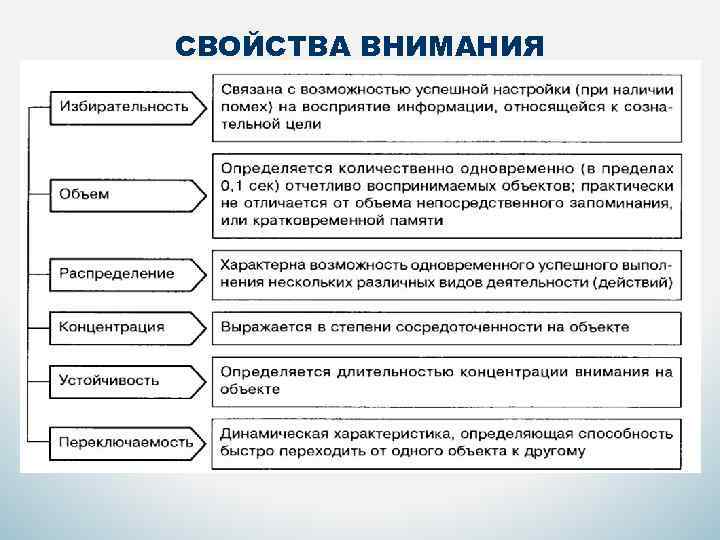 СВОЙСТВА ВНИМАНИЯ

Избирательность

Связана с возможностью успешной настройки (при наличии помех) на восприятие информации, относящейся к сознательной цели

Объем

Определяется количественно одновременно (в пределах 0,1 сек) отчетливо воспринимаемых объектов; практически не отличается от объема непосредственного запоминания, или кратковременной памяти

Распределение

Характерна возможность одновременного успешного выполнения нескольких различных видов деятельности (действий)

Концентрация

Выражается в степени сосредоточенности на объекте

Устойчивость

Определяется длительностью концентрации внимания на объекте

Переключаемость

Динамическая характеристика, определяющая способность быстро переходить от одного объекта к другому